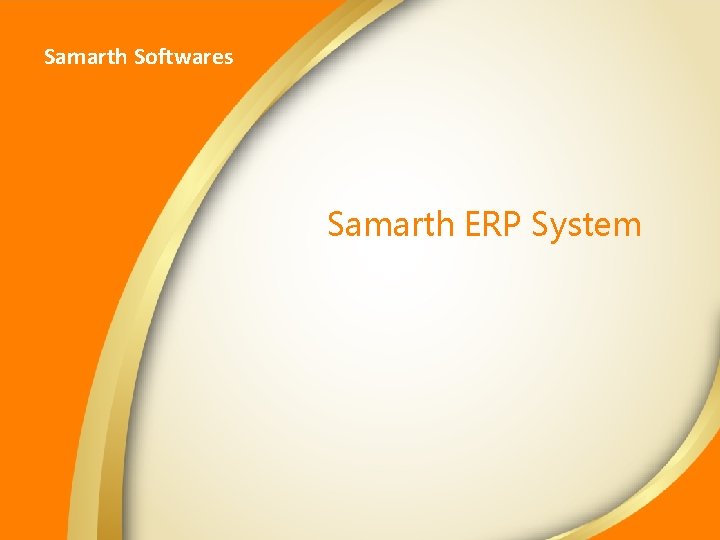 Samarth Softwares

Samarth ERP System